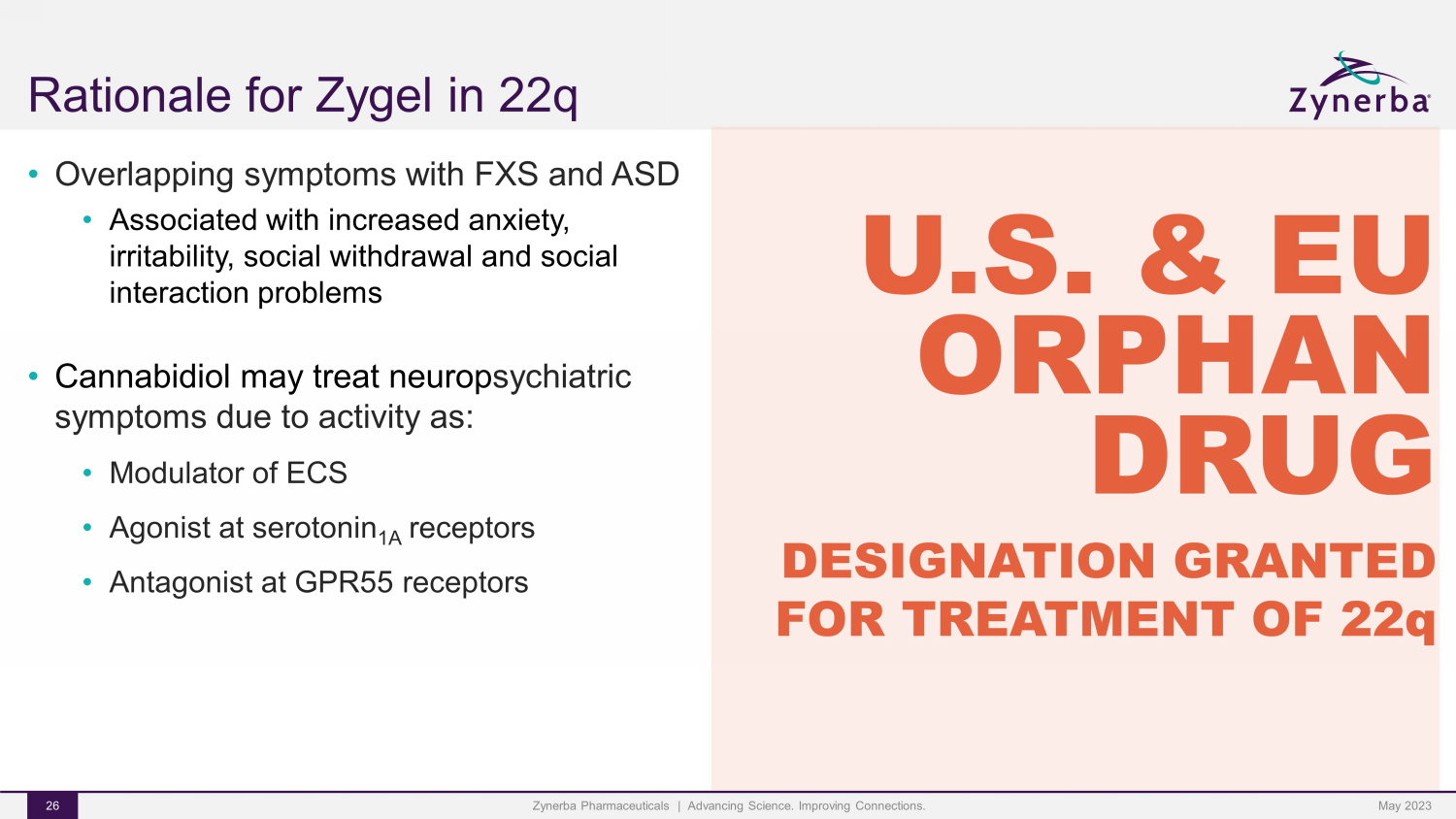 Rationale for Zygel in 22q

Zynerba

• Overlapping symptoms with FXS and ASD
  • Associated with increased anxiety, irritability, social withdrawal and social interaction problems

• Cannabidiol may treat neuropsychiatric symptoms due to activity as:
  • Modulator of ECS
  • Agonist at serotonin$_{1A}$ receptors
  • Antagonist at GPR55 receptors

U.S. & EU ORPHAN DRUG

DESIGNATION GRANTED FOR TREATMENT OF 22q

26

Zynerba Pharmaceuticals | Advancing Science. Improving Connections.

May 2023